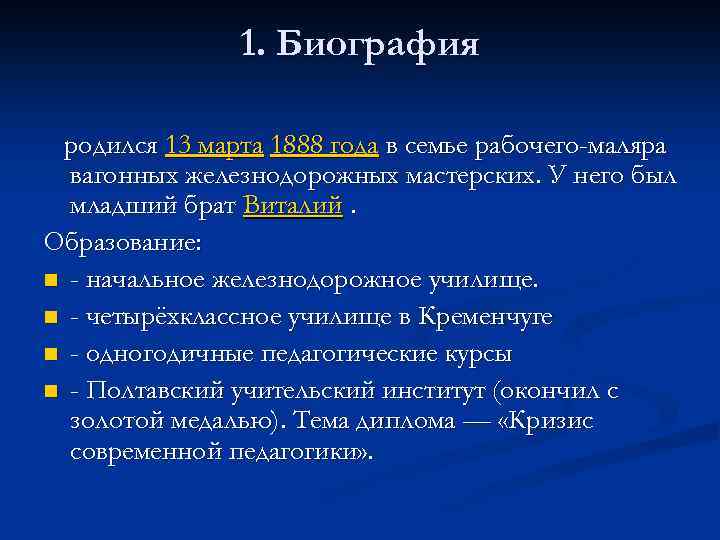 1. Биография

родился 13 марта 1888 года в семье рабочего-маляра вагонных железнодорожных мастерских. У него был младший брат Виталий .

Образование:

- начальное железнодорожное училище.
- четырёхклассное училище в Кременчуге
- одногодичные педагогические курсы
- Полтавский учительский институт (окончил с золотой медалью). Тема диплома — «Кризис современной педагогики».